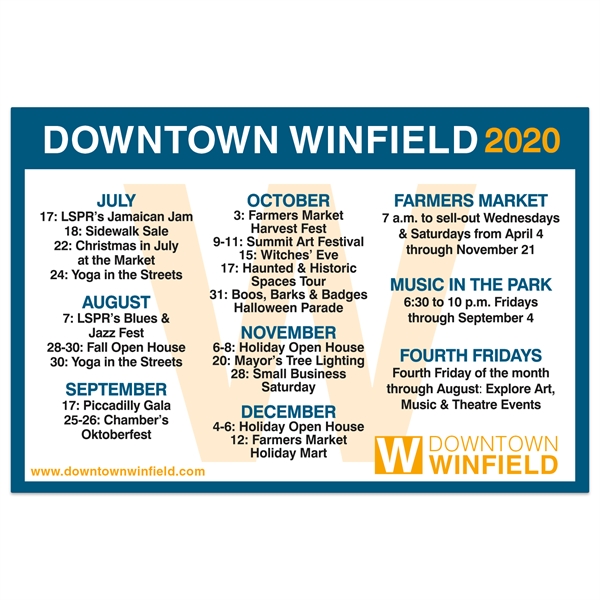 DOWNTOWN WINFIELD 2020

JULY
17: LSPR's Jamaican Jam
18: Sidewalk Sale
22: Christmas in July at the Market
24: Yoga in the Streets

AUGUST
7: LSPR's Blues & Jazz Fest
28-30: Fall Open House
30: Yoga in the Streets

SEPTEMBER
17: Piccadilly Gala
25-26: Chamber's Oktoberfest

www.downtownwinfield.com

OCTOBER
3: Farmers Market Harvest Fest
9-11: Summit Art Festival
15: Witches' Eve
17: Haunted & Historic Spaces Tour
31: Boos, Barks & Badges Halloween Parade

NOVEMBER
6-8: Holiday Open House
20: Mayor's Tree Lighting
28: Small Business Saturday

DECEMBER
4-6: Holiday Open House
12: Farmers Market Holiday Mart

FARMERS MARKET
7 a.m. to sell-out Wednesdays & Saturdays from April 4 through November 21

MUSIC IN THE PARK
6:30 to 10 p.m. Fridays through September 4

FOURTH FRIDAYS
Fourth Friday of the month through August: Explore Art, Music & Theatre Events

W DOWNTOWN WINFIELD